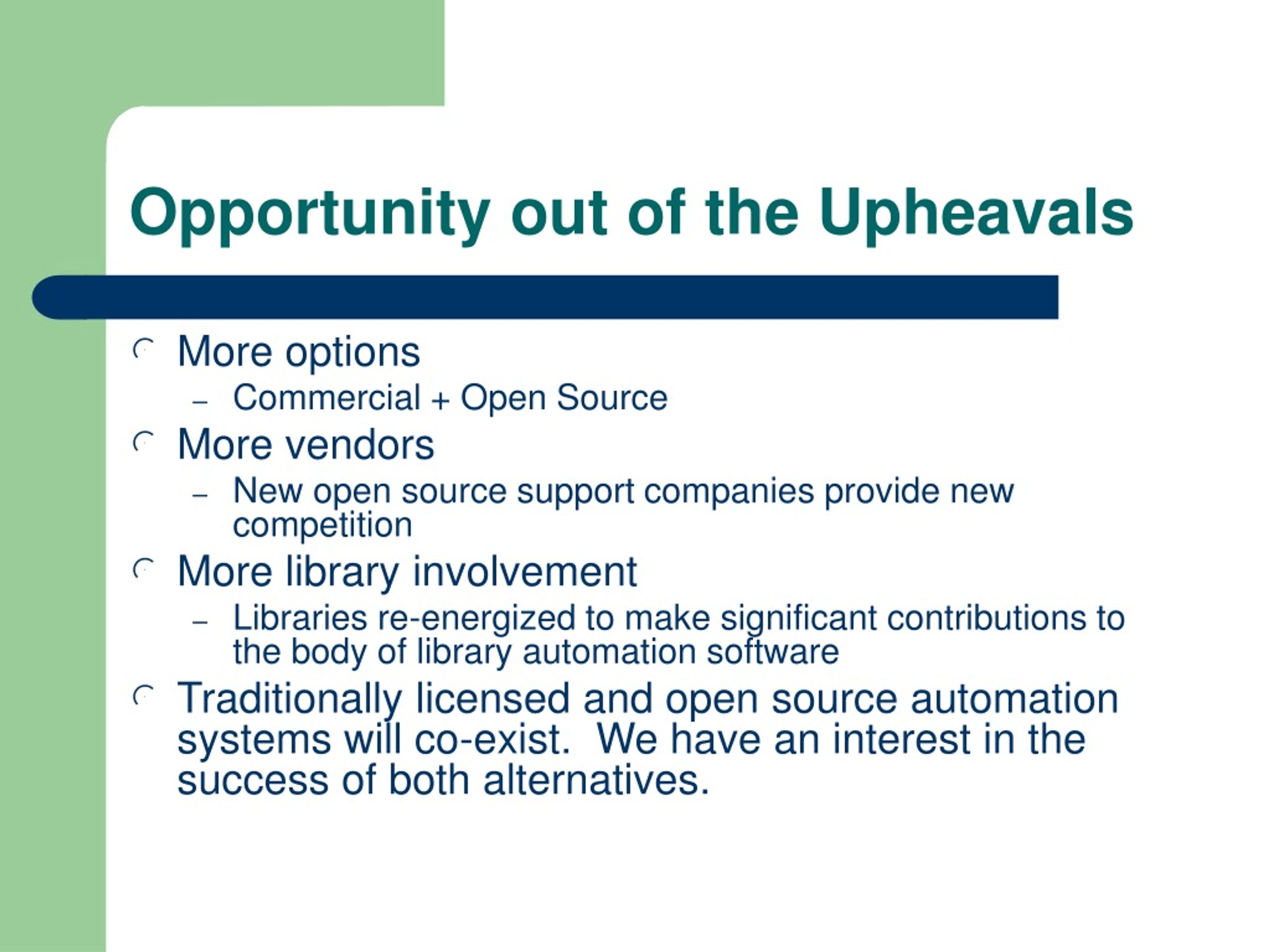 Opportunity out of the Upheavals

More options
– Commercial + Open Source

More vendors
– New open source support companies provide new competition

More library involvement
– Libraries re-energized to make significant contributions to the body of library automation software

Traditionally licensed and open source automation systems will co-exist. We have an interest in the success of both alternatives.